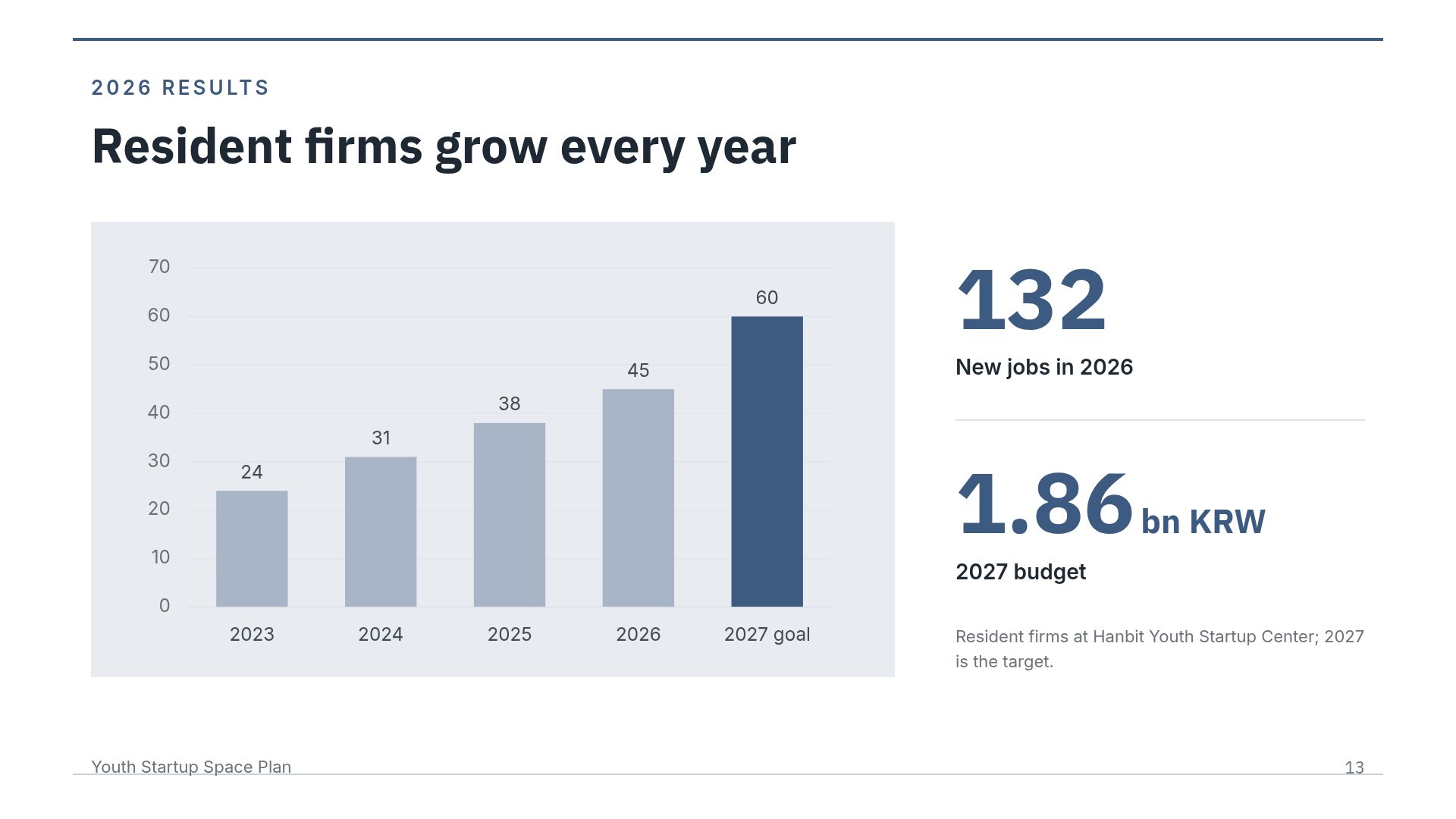 2026 RESULTS

Resident firms grow every year

70
60
50
40
30
20
10
0

24
31
38
45
60

2023
2024
2025
2026
2027 goal

132

New jobs in 2026

1.86 bn KRW

2027 budget

Resident firms at Hanbit Youth Startup Center; 2027 is the target.

Youth Startup Space Plan

13